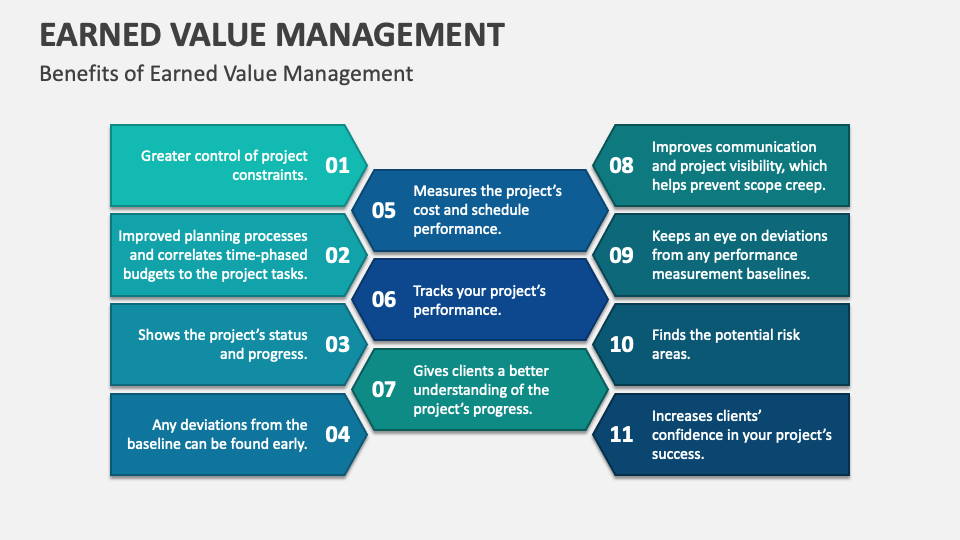 EARNED VALUE MANAGEMENT

Benefits of Earned Value Management

Greater control of project constraints. 01

Improved planning processes and correlates time-phased budgets to the project tasks. 02

Shows the project's status and progress. 03

Any deviations from the baseline can be found early. 04

05 Measures the project's cost and schedule performance.

06 Tracks your project's performance.

07 Gives clients a better understanding of the project's progress.

08 Improves communication and project visibility, which helps prevent scope creep.

09 Keeps an eye on deviations from any performance measurement baselines.

10 Finds the potential risk areas.

11 Increases clients' confidence in your project's success.